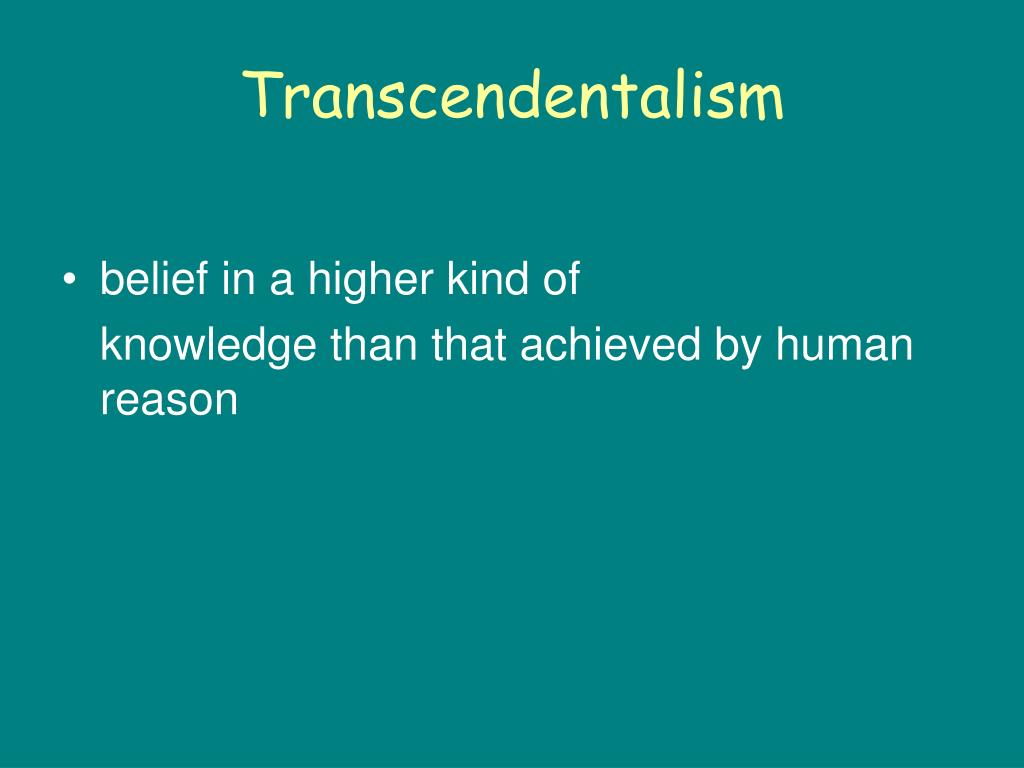 Transcendentalism

• belief in a higher kind of knowledge than that achieved by human reason